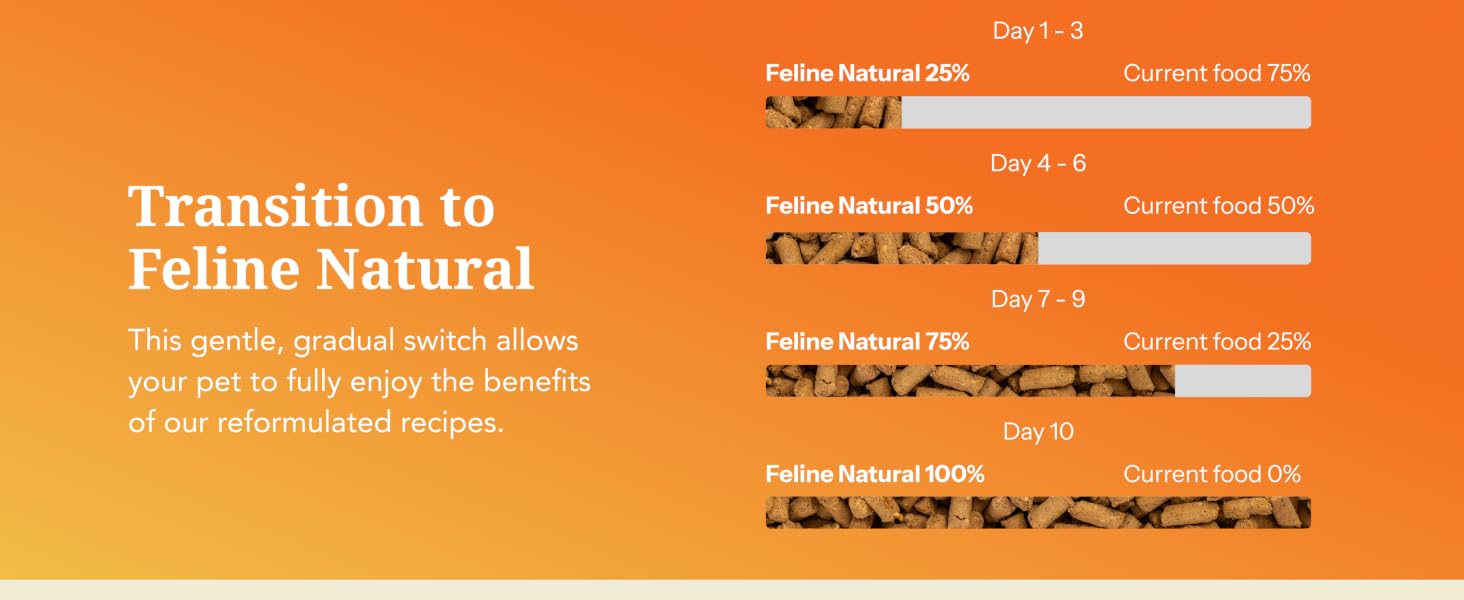 Transition to Feline Natural

This gentle, gradual switch allows your pet to fully enjoy the benefits of our reformulated recipes.

Day 1 - 3

Feline Natural 25%

Current food 75%

Day 4 - 6

Feline Natural 50%

Current food 50%

Day 7 - 9

Feline Natural 75%

Current food 25%

Day 10

Feline Natural 100%

Current food 0%